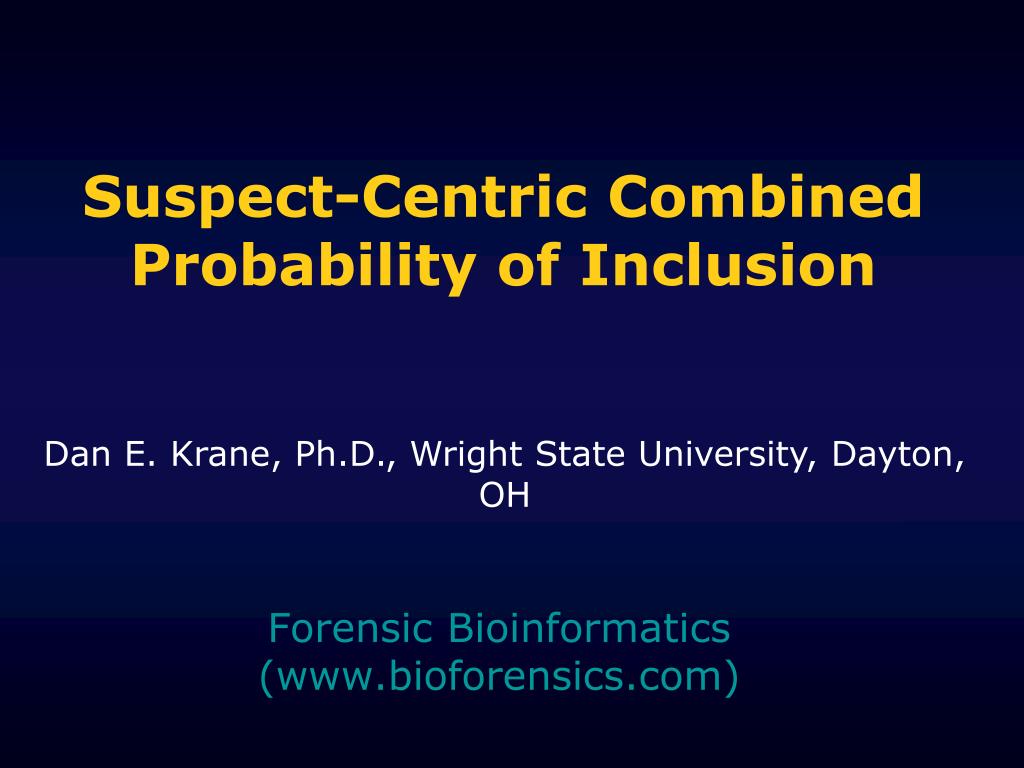 Suspect-Centric Combined Probability of Inclusion

Dan E. Krane, Ph.D., Wright State University, Dayton, OH

Forensic Bioinformatics (www.bioforensics.com)